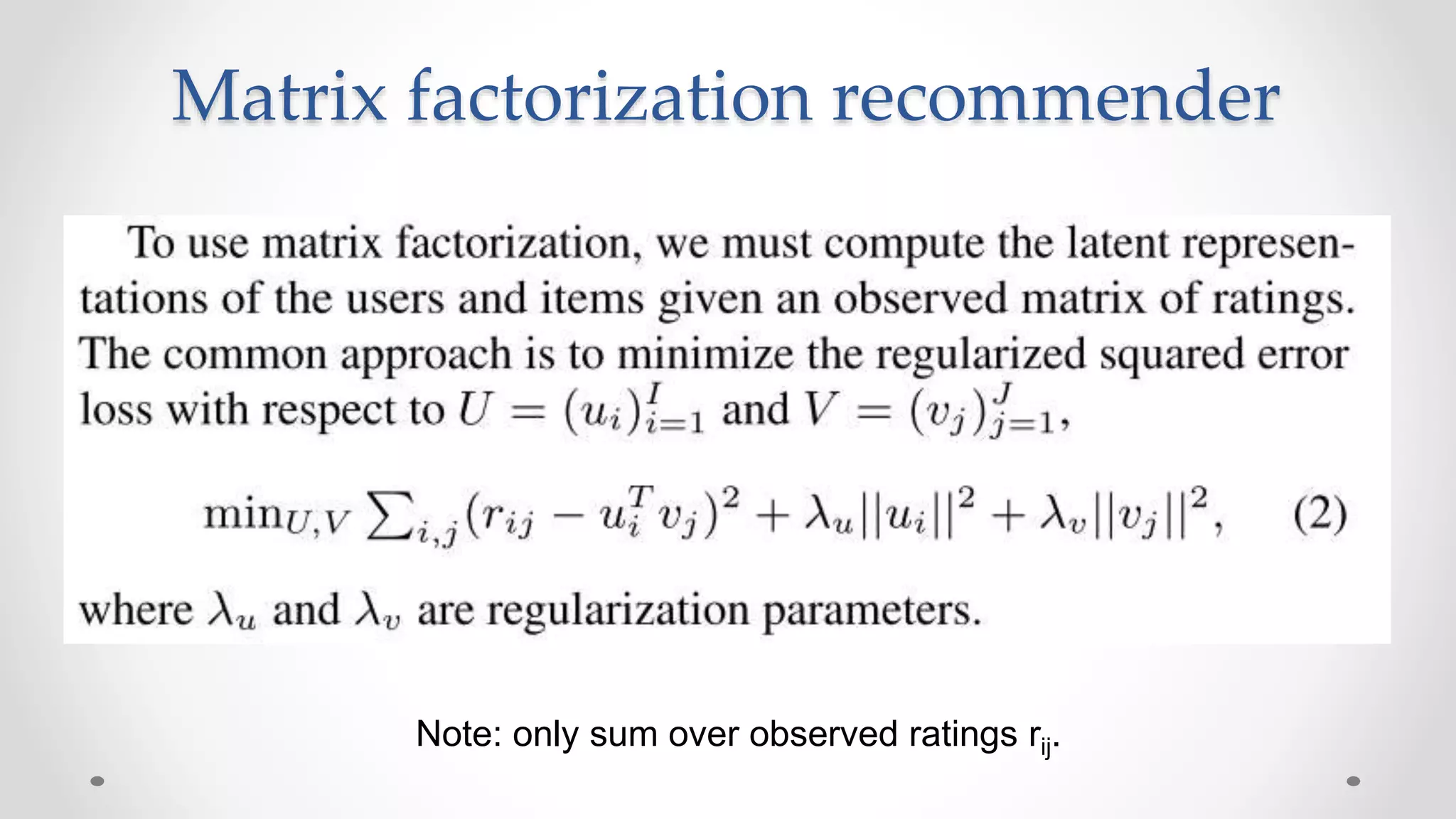 Matrix factorization recommender

To use matrix factorization, we must compute the latent representations of the users and items given an observed matrix of ratings. The common approach is to minimize the regularized squared error loss with respect to $U = (u_i)_{i=1}^{I}$ and $V = (v_j)_{j=1}^{J}$,

$\min_{U,V} \sum_{i,j} (r_{ij} - u_i^T v_j)^2 + \lambda_u ||u_i||^2 + \lambda_v ||v_j||^2,$ (2)

where $\lambda_u$ and $\lambda_v$ are regularization parameters.

Note: only sum over observed ratings $r_{ij}$.